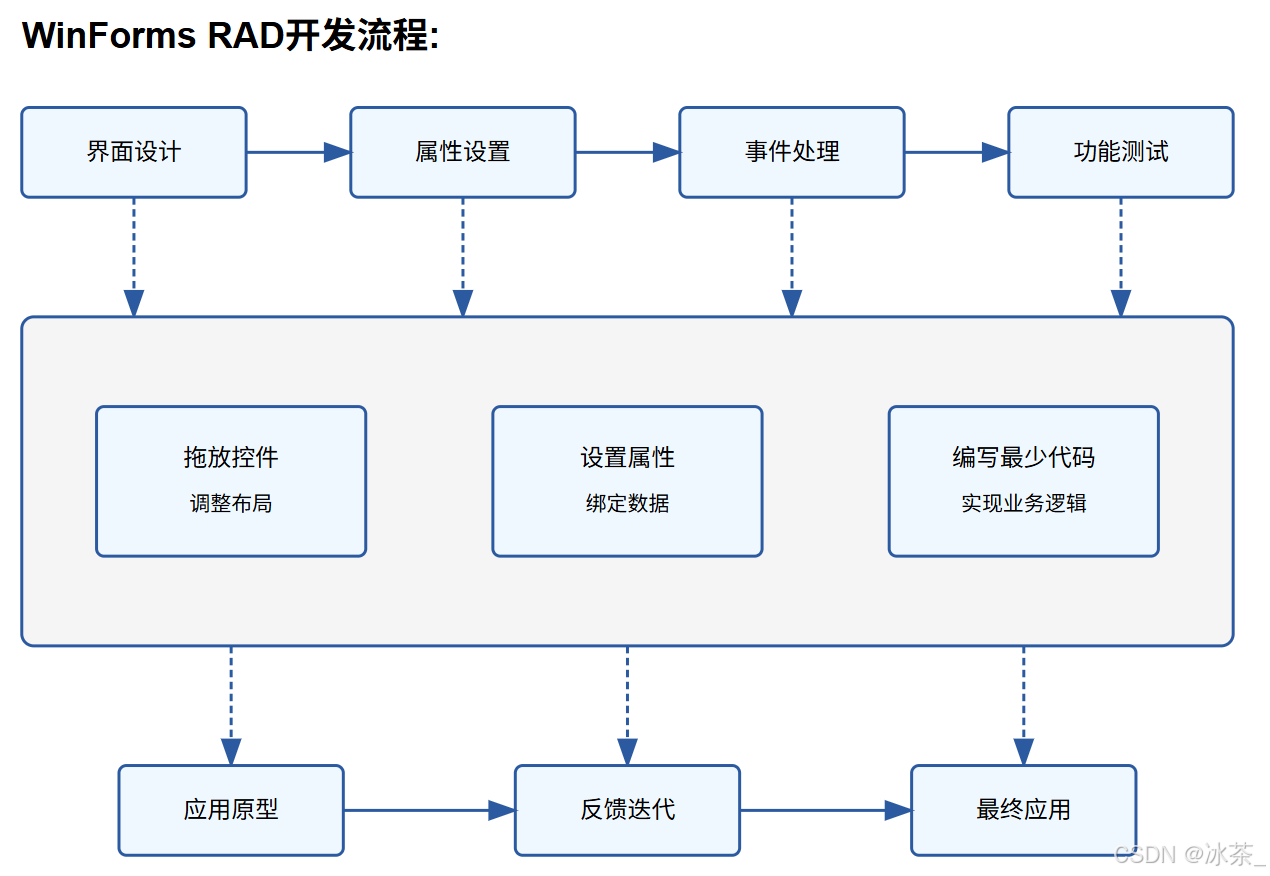 WinForms RAD开发流程:

界面设计

属性设置

事件处理

功能测试

拖放控件
调整布局

设置属性
绑定数据

编写最少代码
实现业务逻辑

应用原型

反馈迭代

最终应用

CSDN @冰茶_